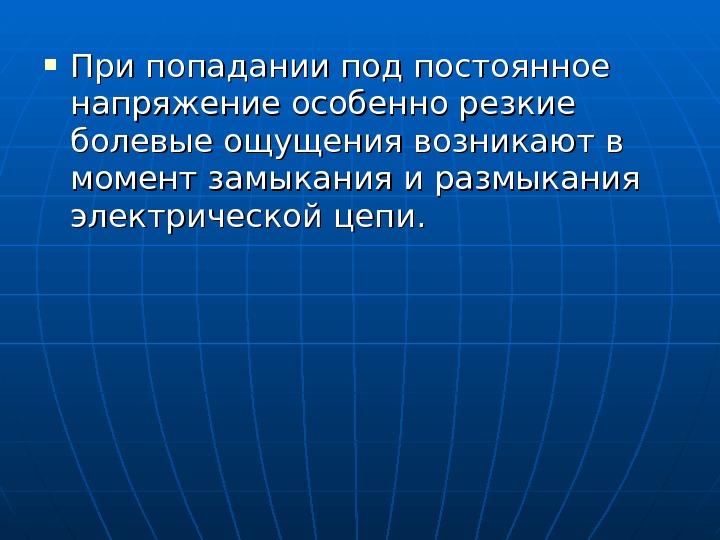 При попадании под постоянное напряжение особенно резкие болевые ощущения возникают в момент замыкания и размыкания электрической цепи.